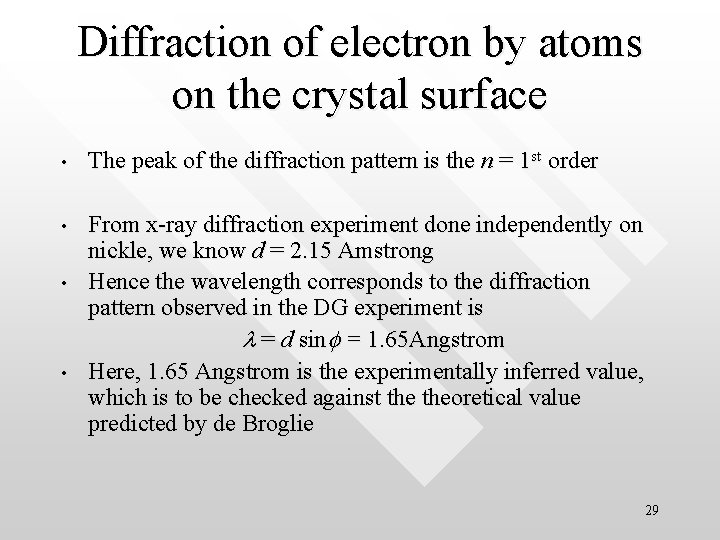 Diffraction of electron by atoms on the crystal surface

• The peak of the diffraction pattern is the $n = 1^{st}$ order

• From x-ray diffraction experiment done independently on nickle, we know $d = 2.15$ Amstrong

• Hence the wavelength corresponds to the diffraction pattern observed in the DG experiment is

$\lambda = d \sin\phi = 1.65$Angstrom

• Here, 1.65 Angstrom is the experimentally inferred value, which is to be checked against the theoretical value predicted by de Broglie

29